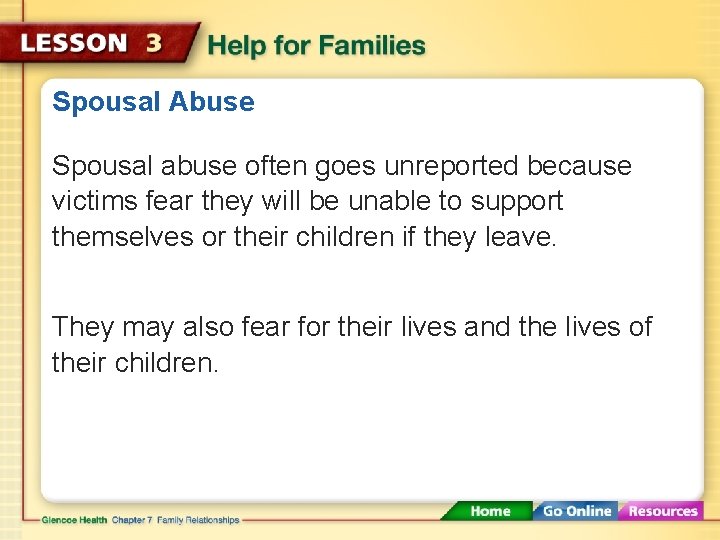 LESSON 3 Help for Families

Spousal Abuse

Spousal abuse often goes unreported because victims fear they will be unable to support themselves or their children if they leave.

They may also fear for their lives and the lives of their children.

Glencoe Health Chapter 7 Family Relationships

Home Go Online Resources